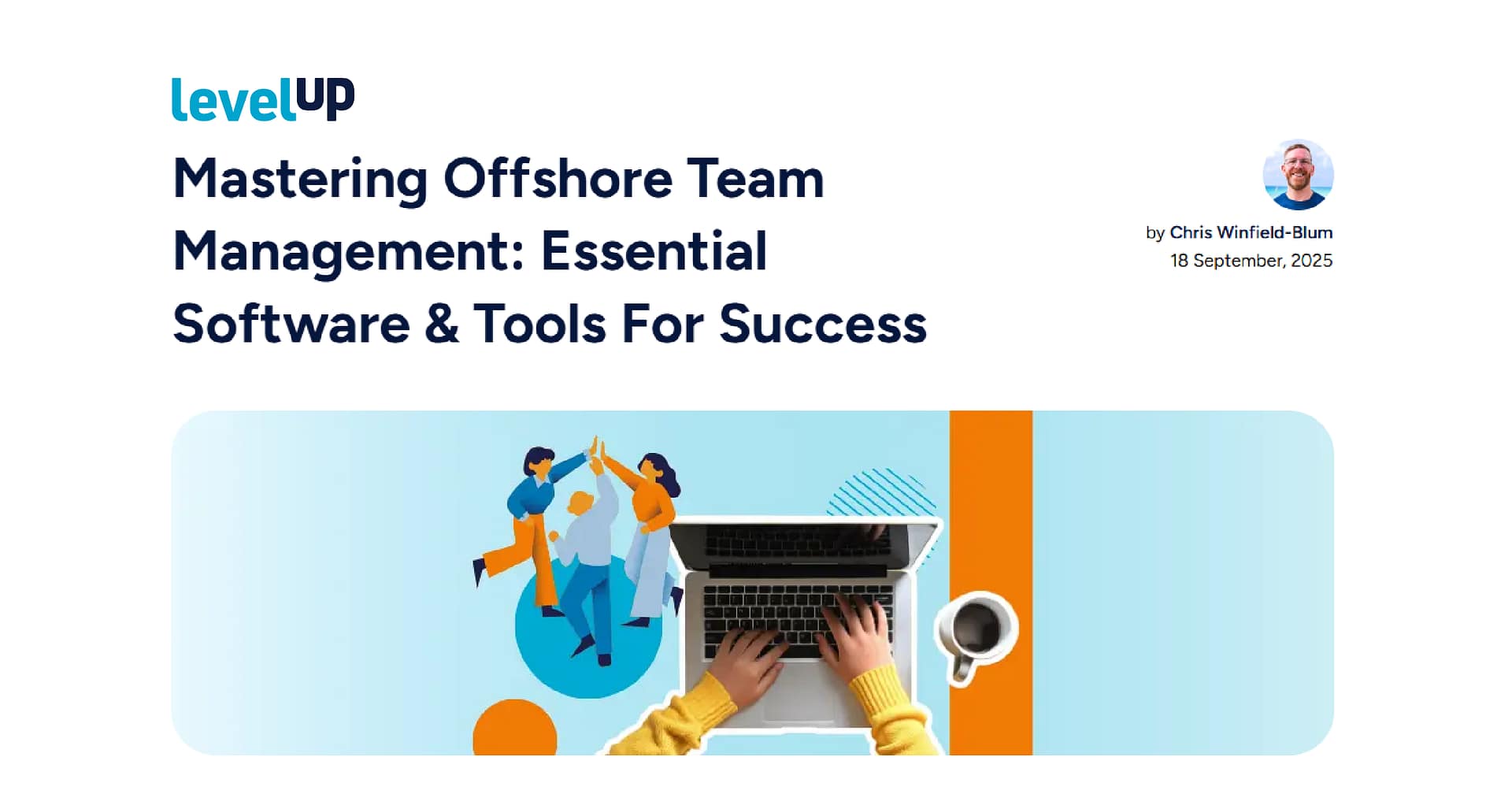 levelUP

Mastering Offshore Team Management: Essential Software & Tools For Success

by Chris Winfield-Blum
18 September, 2025